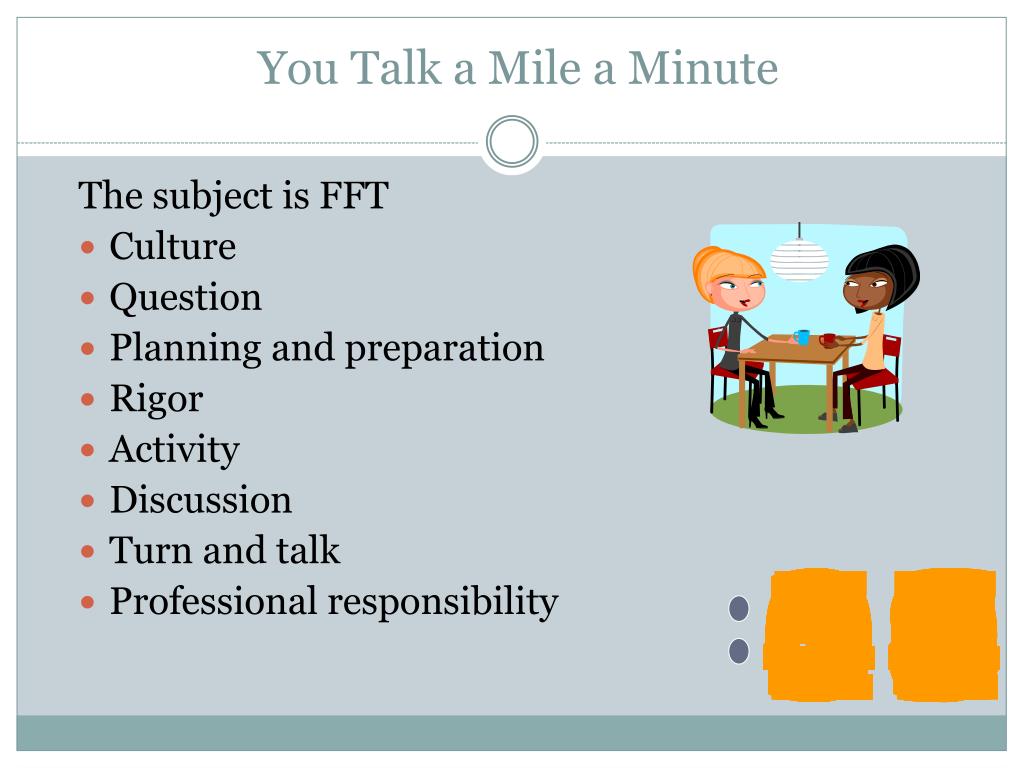 You Talk a Mile a Minute

The subject is FFT
- Culture
- Question
- Planning and preparation
- Rigor
- Activity
- Discussion
- Turn and talk
- Professional responsibility